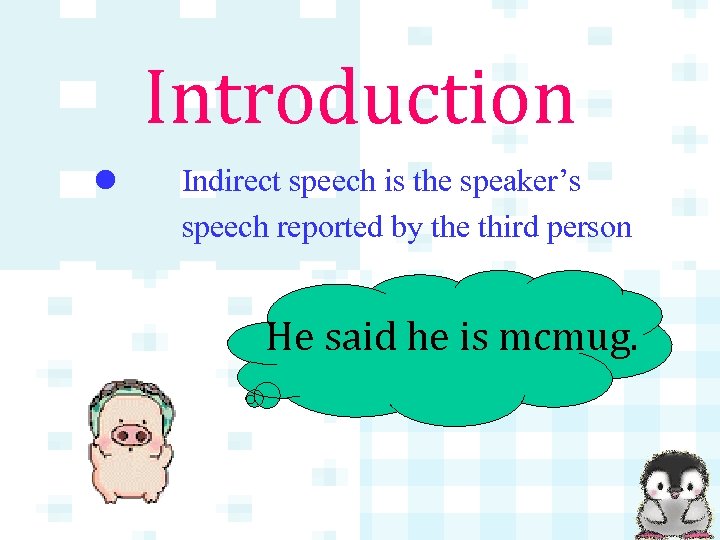 Introduction

● Indirect speech is the speaker’s speech reported by the third person

He said he is mcmug.